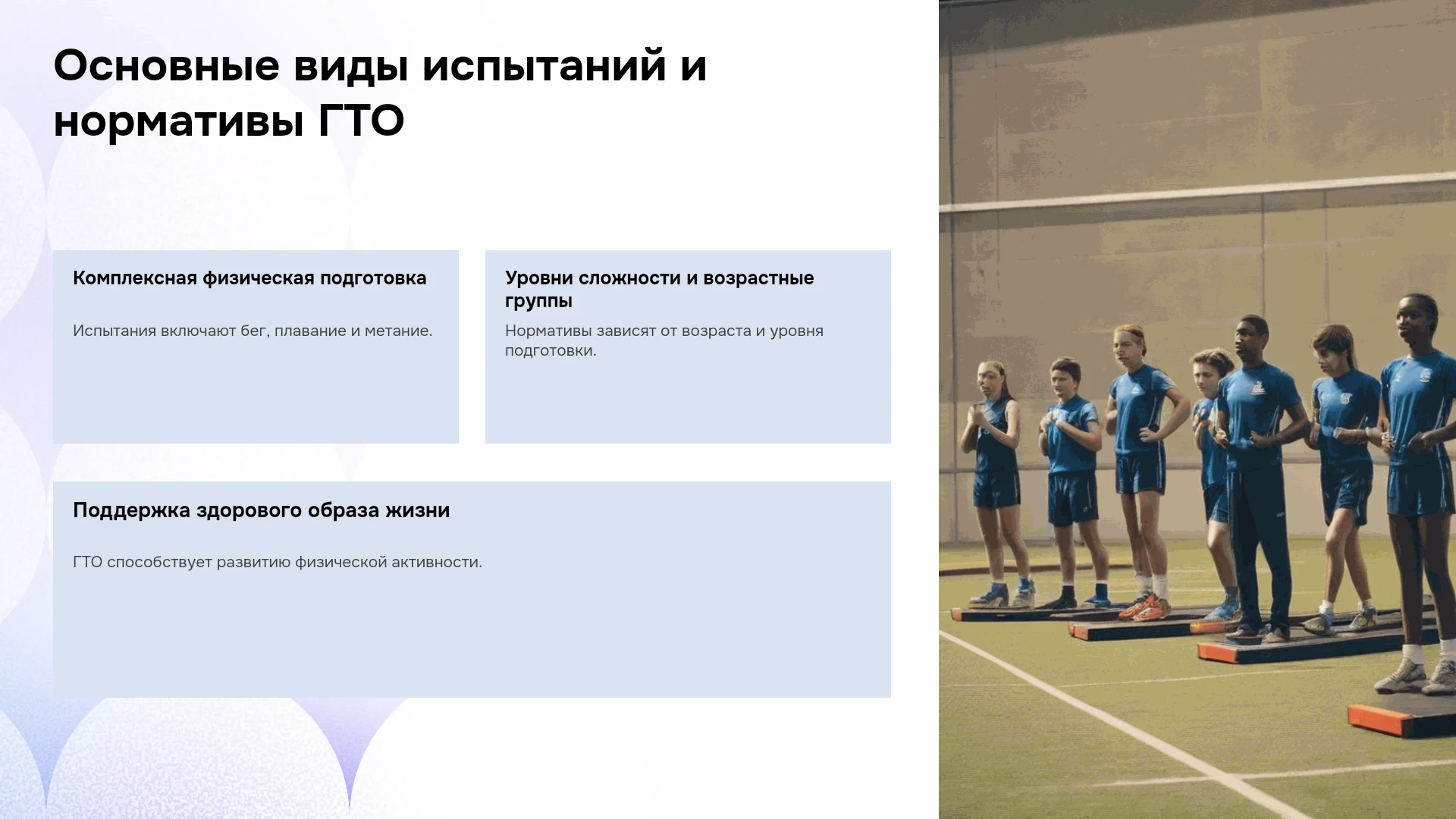 Основные виды испытаний и нормативы ГТО

Комплексная физическая подготовка

Испытания включают бег, плавание и метание.

Уровни сложности и возрастные группы

Нормативы зависят от возраста и уровня подготовки.

Поддержка здорового образа жизни

ГТО способствует развитию физической активности.